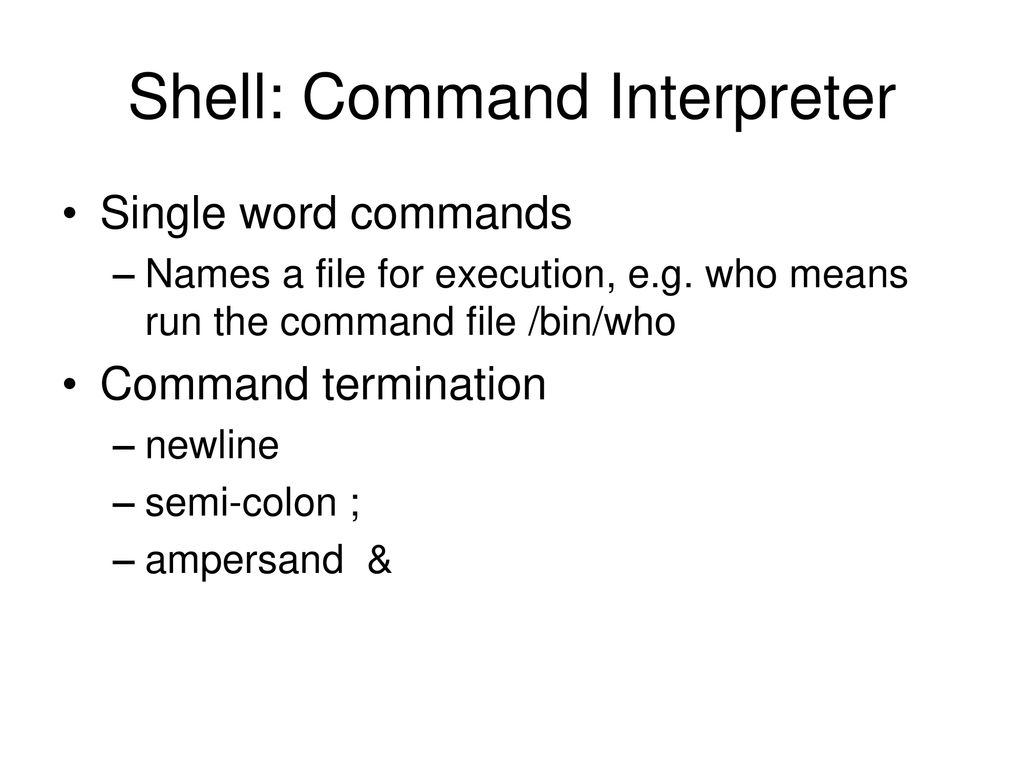 Shell: Command Interpreter

• Single word commands
– Names a file for execution, e.g. who means run the command file /bin/who

• Command termination
– newline
– semi-colon ;
– ampersand &